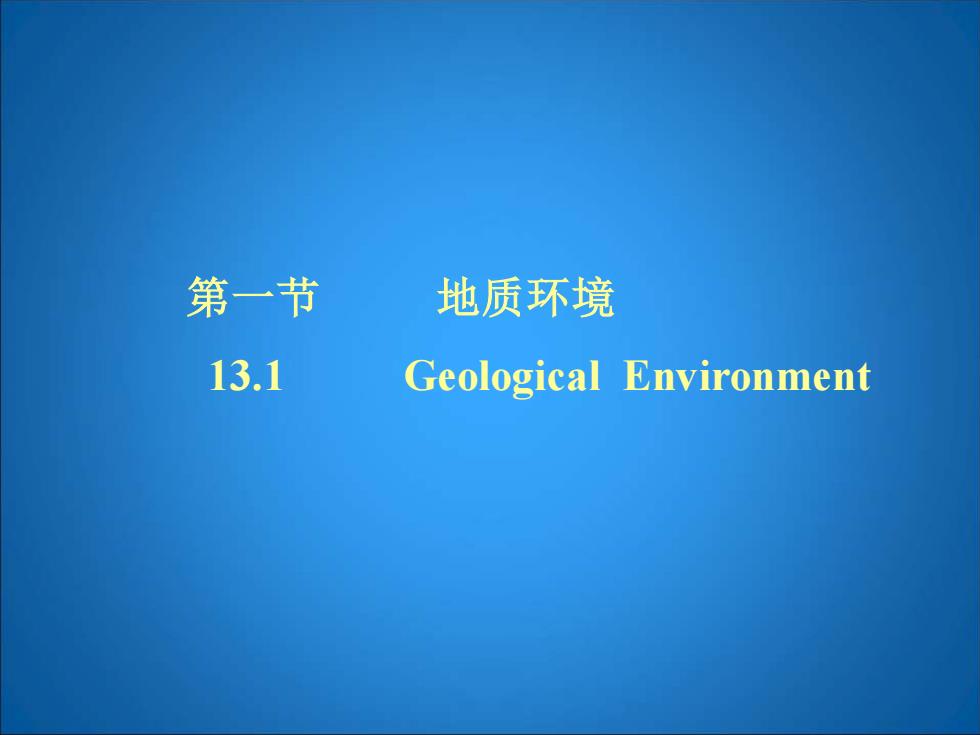 第一节 地质环境

13.1 Geological Environment